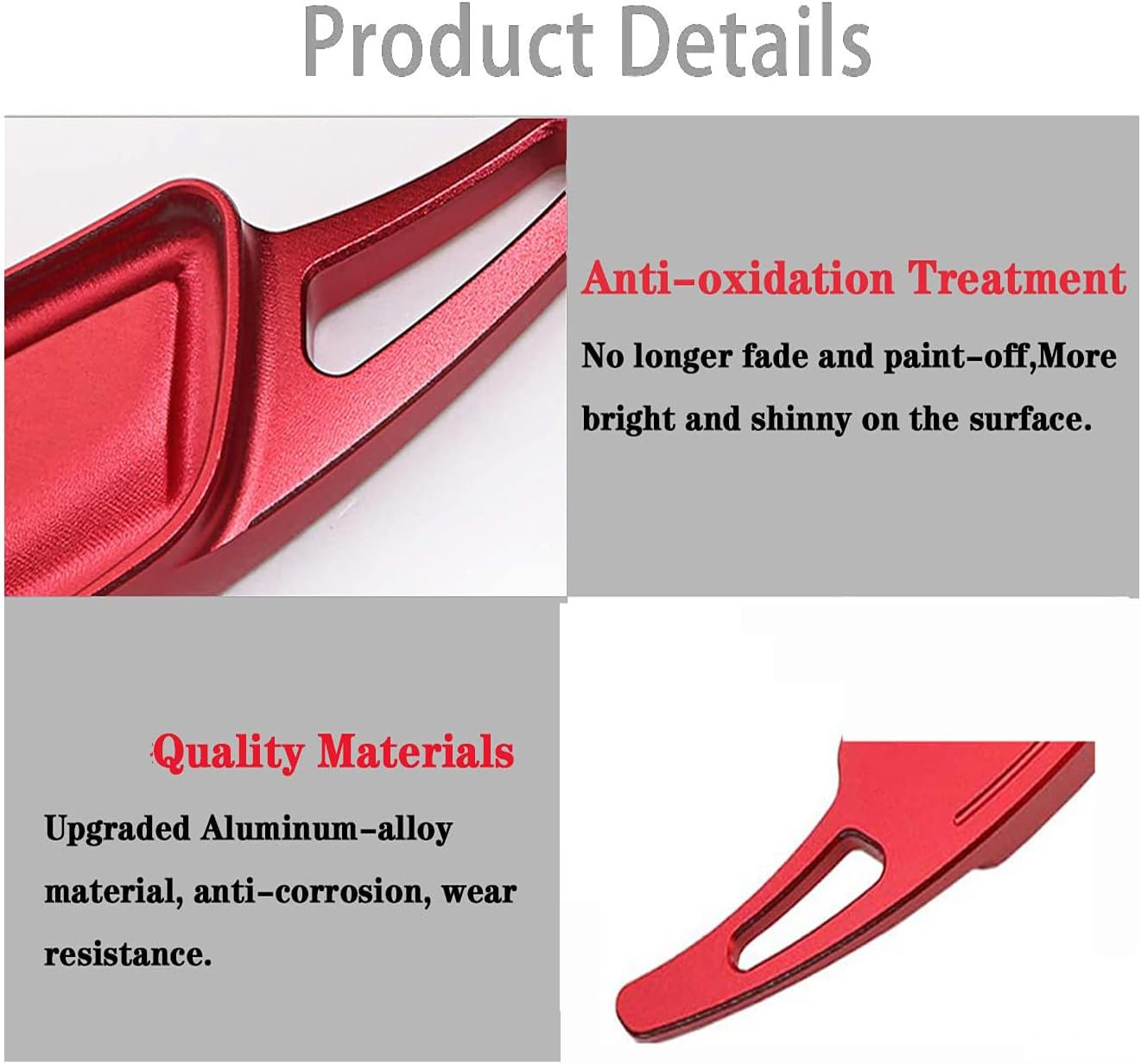 Product Details

Anti-oxidation Treatment

No longer fade and paint-off,More bright and shinny on the surface.

Quality Materials

Upgraded Aluminum-alloy material, anti-corrosion, wear resistance.